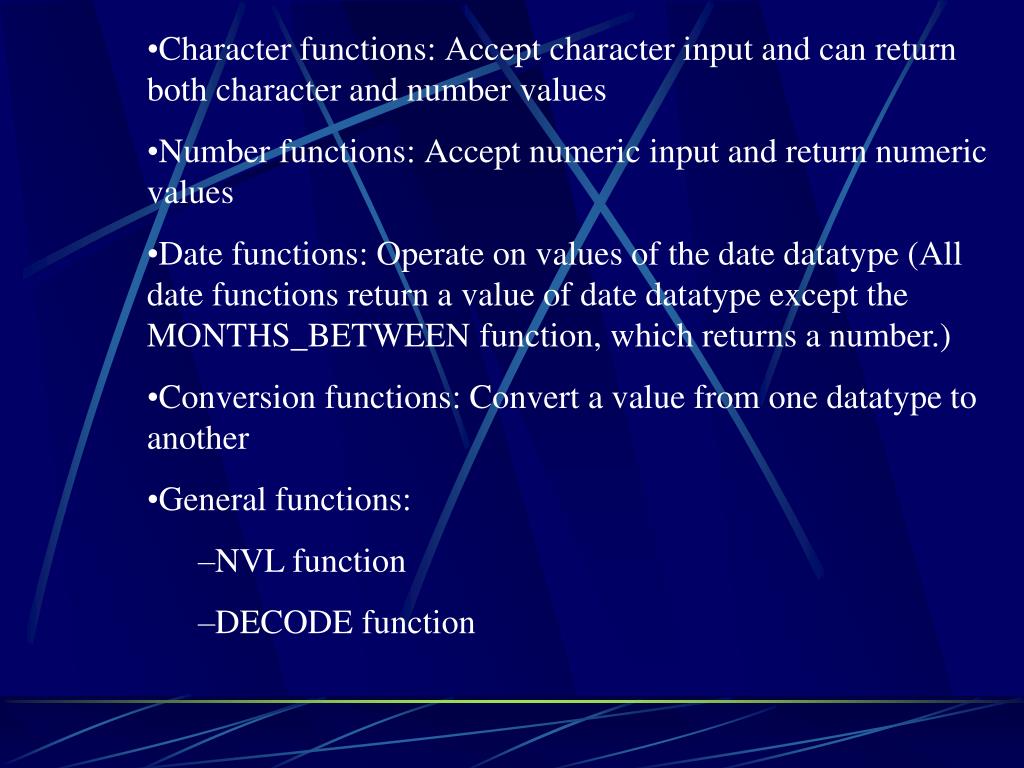 •Character functions: Accept character input and can return both character and number values

•Number functions: Accept numeric input and return numeric values

•Date functions: Operate on values of the date datatype (All date functions return a value of date datatype except the MONTHS_BETWEEN function, which returns a number.)

•Conversion functions: Convert a value from one datatype to another

•General functions:

–NVL function

–DECODE function